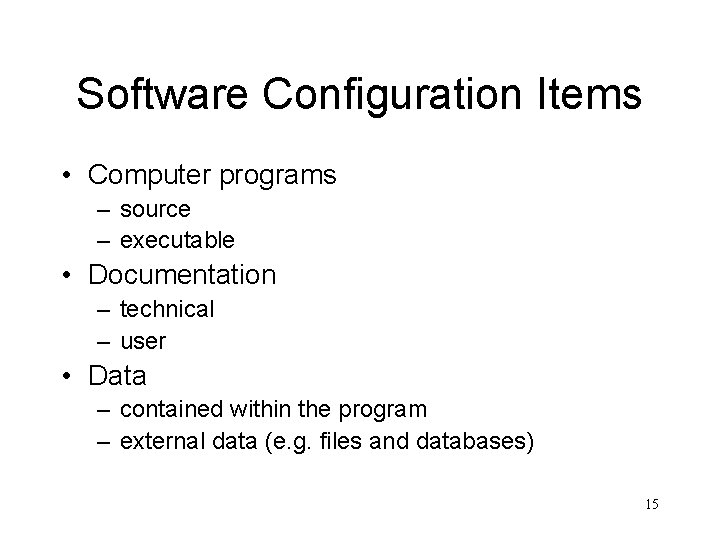 Software Configuration Items

• Computer programs
  – source
  – executable
• Documentation
  – technical
  – user
• Data
  – contained within the program
  – external data (e.g. files and databases)

15